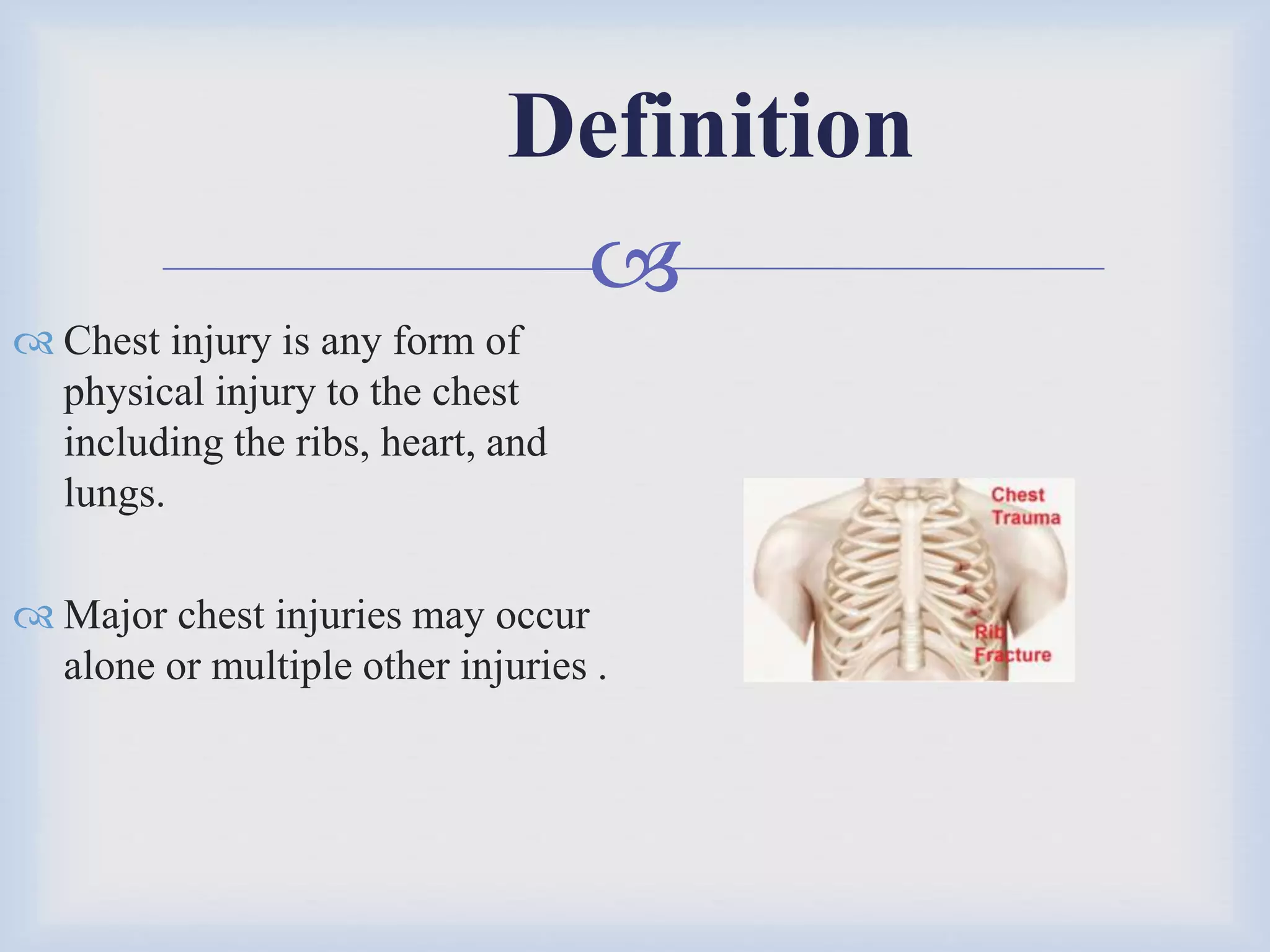 Definition

Chest injury is any form of physical injury to the chest including the ribs, heart, and lungs.

Major chest injuries may occur alone or multiple other injuries .

Chest Trauma

Rib Fracture